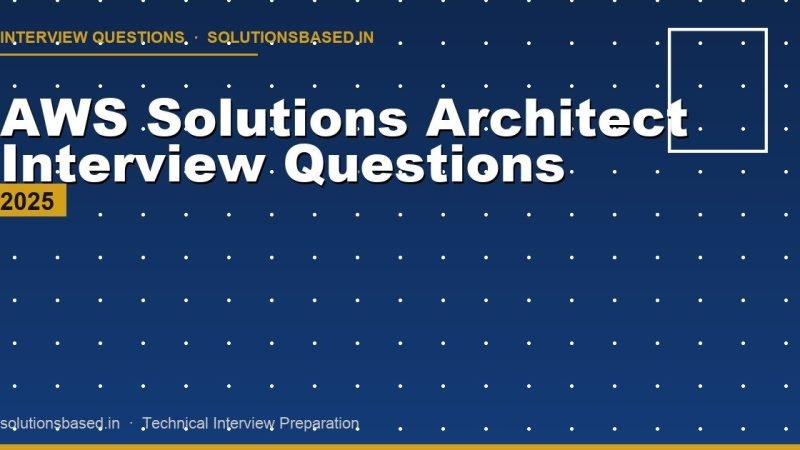 INTERVIEW QUESTIONS · SOLUTIONSBASED.IN

AWS Solutions Architect Interview Questions

2025

solutionsbased.in · Technical Interview Preparation